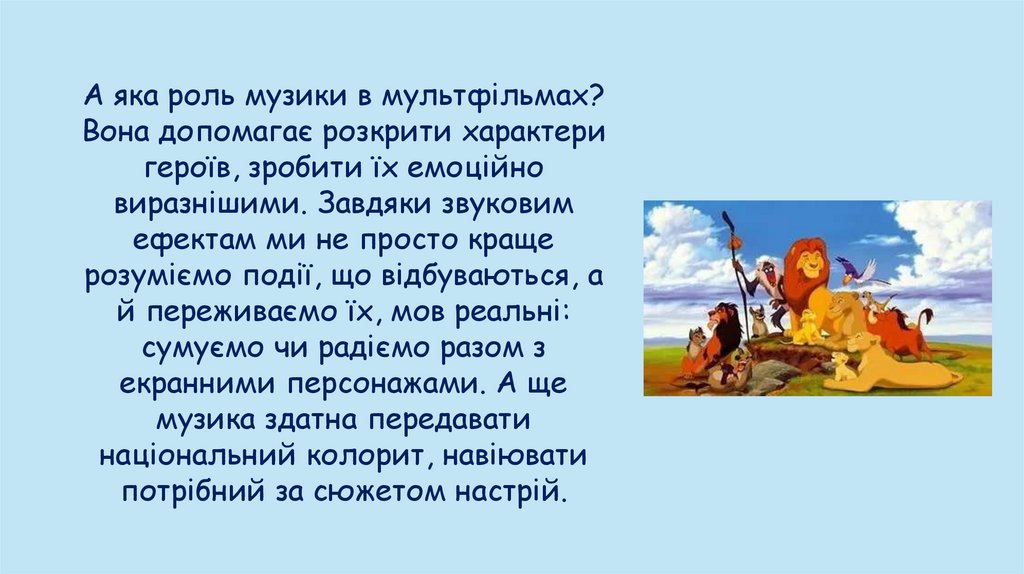 А яка роль музики в мультфільмах? Вона допомагає розкрити характери героїв, зробити їх емоційно виразнішими. Завдяки звуковим ефектам ми не просто краще розуміємо події, що відбуваються, а й переживаємо їх, мов реальні: сумуємо чи радіємо разом з екранними персонажами. А ще музика здатна передавати національний колорит, навіювати потрібний за сюжетом настрій.